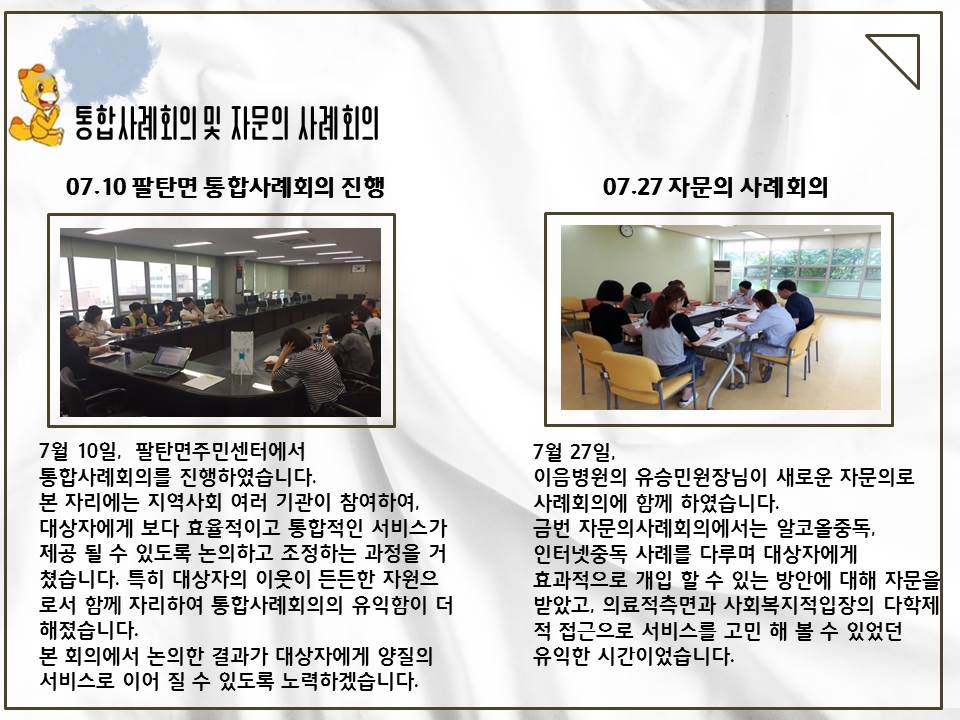 통합사례회의 및 자문의 사례회의

07.10 팔탄면 통합사례회의 진행

7월 10일, 팔탄면주민센터에서 통합사례회의를 진행하였습니다.
본 자리에는 지역사회 여러 기관이 참여하여, 대상자에게 보다 효율적이고 통합적인 서비스가 제공 될 수 있도록 논의하고 조정하는 과정을 거쳤습니다. 특히 대상자의 이웃이 든든한 자원으로서 함께 자리하여 통합사례회의의 유익함이 더해졌습니다.
본 회의에서 논의한 결과가 대상자에게 양질의 서비스로 이어 질 수 있도록 노력하겠습니다.

07.27 자문의 사례회의

7월 27일,
이음병원의 유승민원장님이 새로운 자문의로 사례회의에 함께 하였습니다.
금번 자문의사례회의에서는 알코올중독, 인터넷중독 사례를 다루며 대상자에게 효과적으로 개입 할 수 있는 방안에 대해 자문을 받았고, 의료적측면과 사회복지적입장의 다학제적 접근으로 서비스를 고민 해 볼 수 있었던 유익한 시간이었습니다.